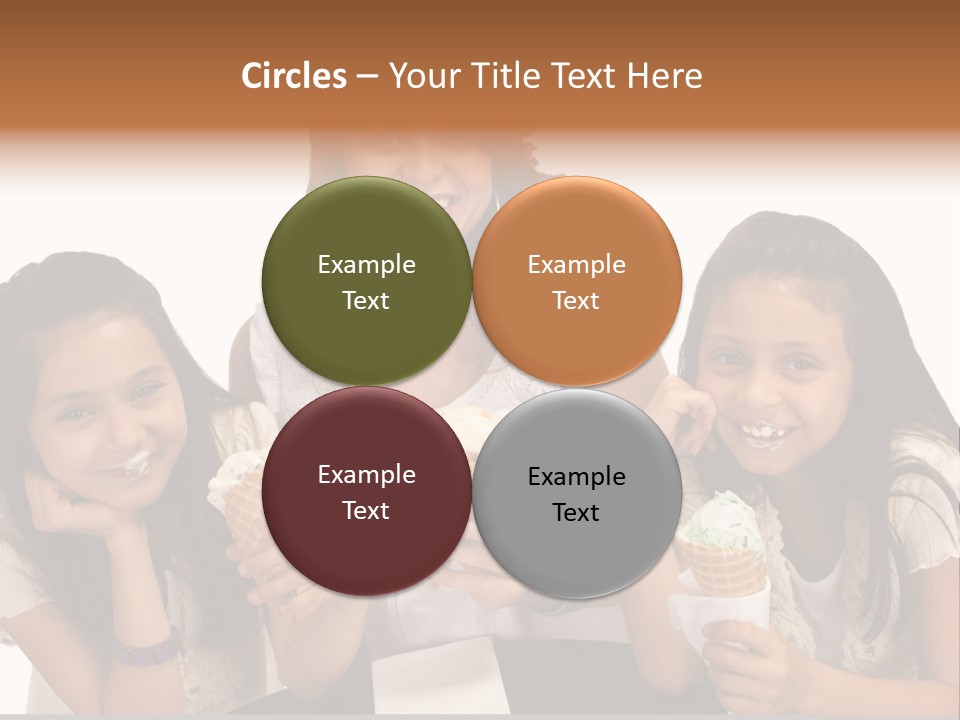 Circles – Your Title Text Here

Example Text

Example Text

Example Text

Example Text